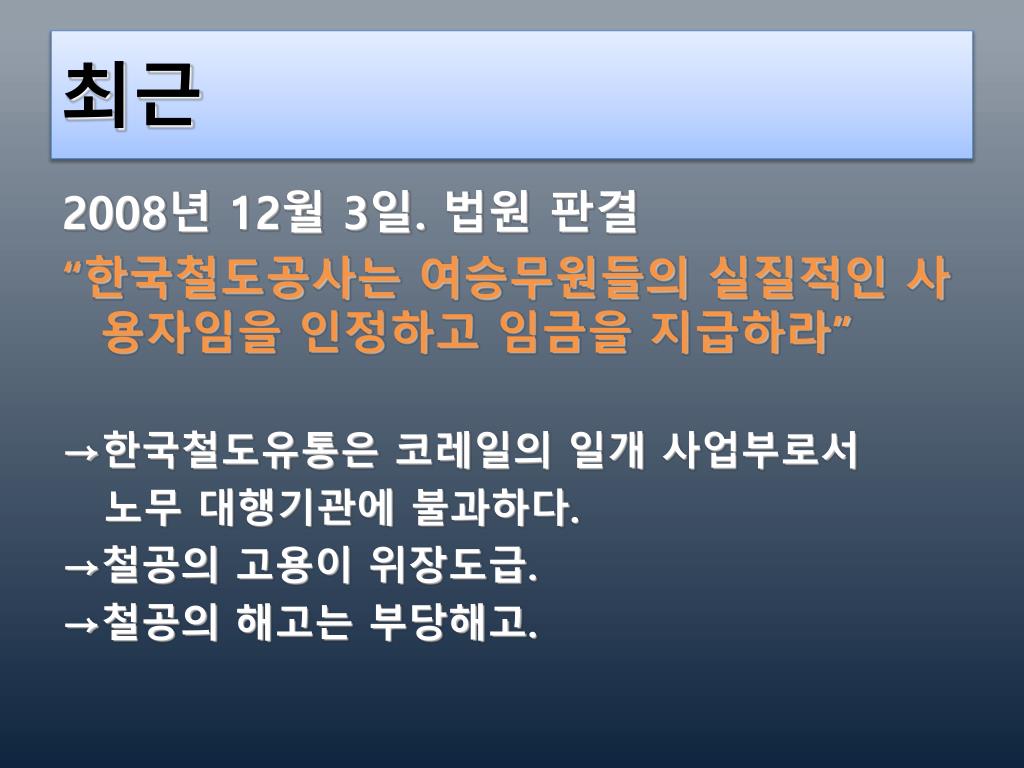 최근

2008년 12월 3일. 법원 판결

“한국철도공사는 여승무원들의 실질적인 사용자임을 인정하고 임금을 지급하라”

→한국철도유통은 코레일의 일개 사업부로서 노무 대행기관에 불과하다.
→철공의 고용이 위장도급.
→철공의 해고는 부당해고.